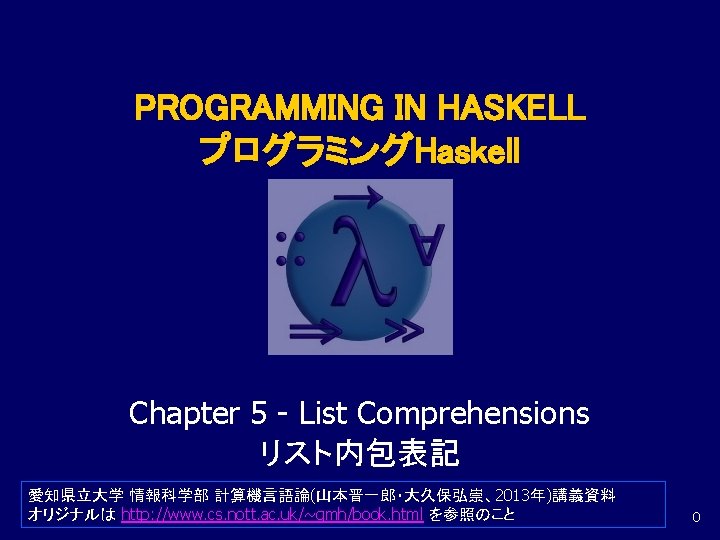 PROGRAMMING IN HASKELL
プログラミングHaskell

Chapter 5 - List Comprehensions
リスト内包表記

愛知県立大学 情報科学部 計算機言語論(山本晋一郎・大久保弘崇、2013年)講義資料
オリジナルは http://www.cs.nott.ac.uk/~gmh/book.html を参照のこと

0